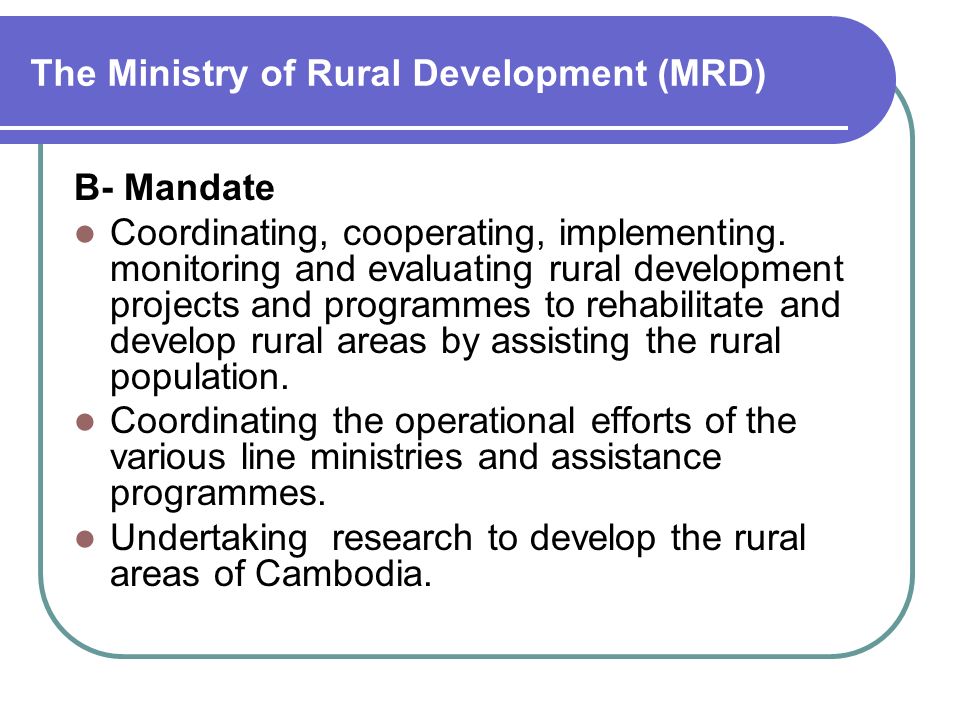 The Ministry of Rural Development (MRD)

B- Mandate

- Coordinating, cooperating, implementing. monitoring and evaluating rural development projects and programmes to rehabilitate and develop rural areas by assisting the rural population.
- Coordinating the operational efforts of the various line ministries and assistance programmes.
- Undertaking research to develop the rural areas of Cambodia.